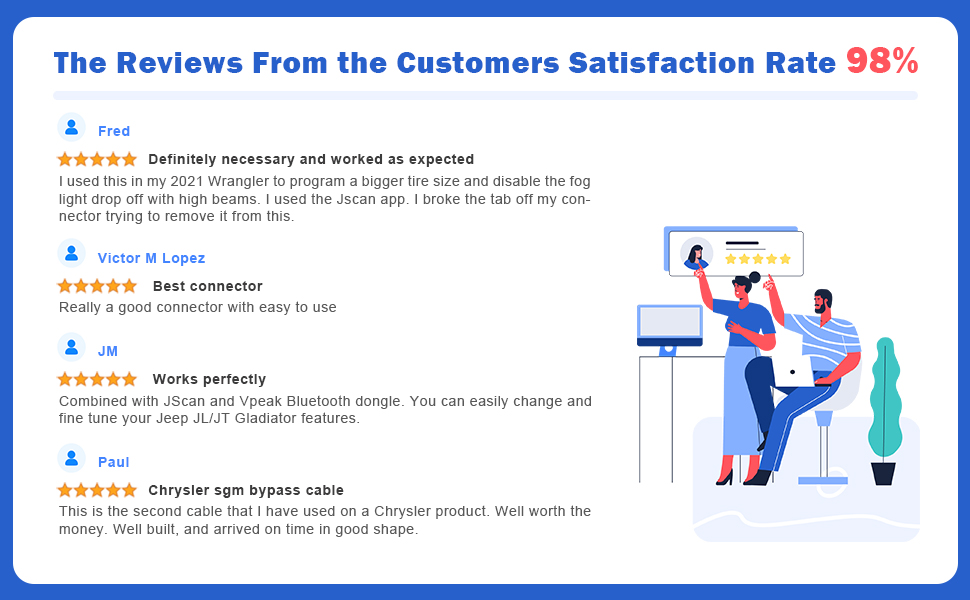 The Reviews From the Customers Satisfaction Rate 98%

Fred

Definitely necessary and worked as expected

I used this in my 2021 Wrangler to program a bigger tire size and disable the fog light drop off with high beams. I used the Jscan app. I broke the tab off my connector trying to remove it from this.

Victor M Lopez

Best connector

Really a good connector with easy to use

JM

Works perfectly

Combined with JScan and Vpeak Bluetooth dongle. You can easily change and fine tune your Jeep JL/JT Gladiator features.

Paul

Chrysler sgm bypass cable

This is the second cable that I have used on a Chrysler product. Well worth the money. Well built, and arrived on time in good shape.